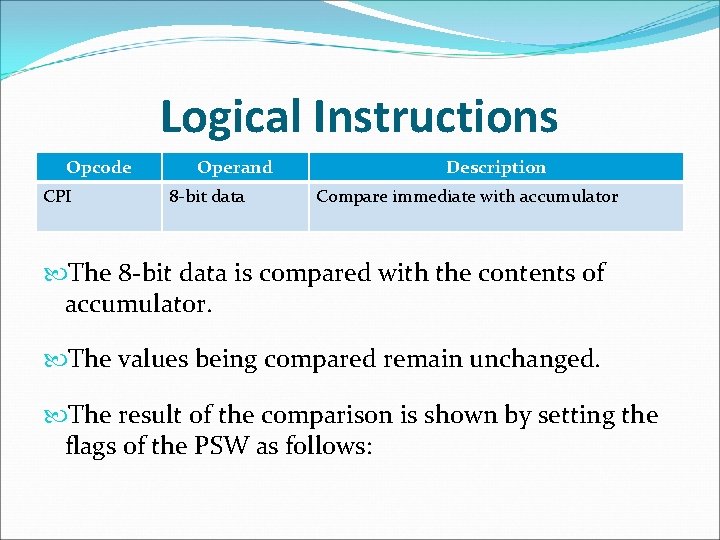 Logical Instructions

| Opcode | Operand | Description |
|---|---|---|
| CPI | 8-bit data | Compare immediate with accumulator |

The 8-bit data is compared with the contents of accumulator.

The values being compared remain unchanged.

The result of the comparison is shown by setting the flags of the PSW as follows: